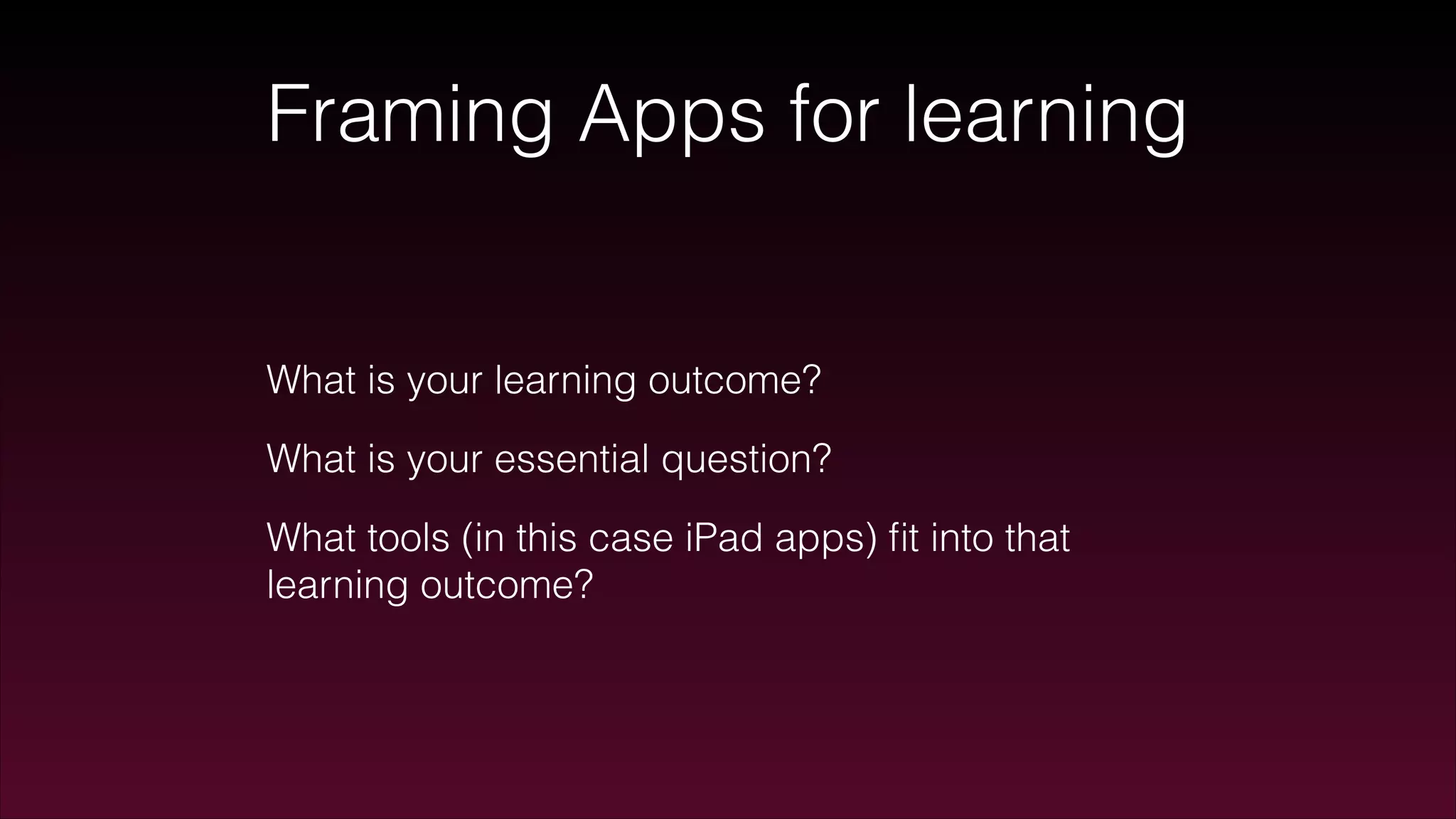 Framing Apps for learning

What is your learning outcome?

What is your essential question?

What tools (in this case iPad apps) fit into that learning outcome?